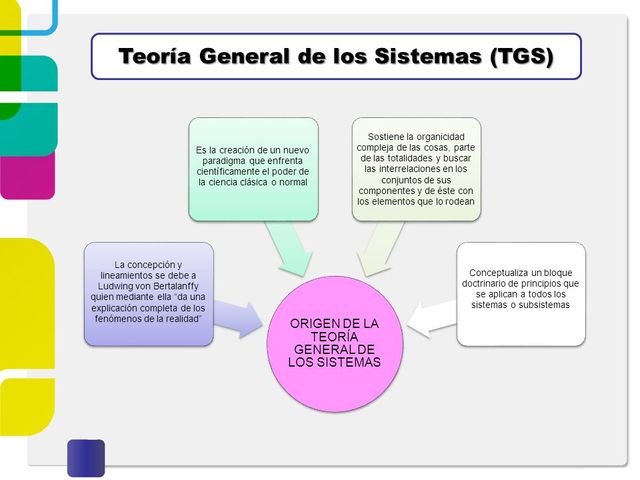 Teoría General de los Sistemas (TGS)

Es la creación de un nuevo paradigma que enfrenta científicamente el poder de la ciencia clásica o normal

Sostiene la organicidad compleja de las cosas, parte de las totalidades y buscar las interrelaciones en los conjuntos de sus componentes y de éste con los elementos que lo rodean

La concepción y lineamientos se debe a Ludwing von Bertalanffy quien mediante ella "da una explicación completa de los fenómenos de la realidad"

Conceptualiza un bloque doctrinario de principios que se aplican a todos los sistemas o subsistemas

ORIGEN DE LA TEORÍA GENERAL DE LOS SISTEMAS